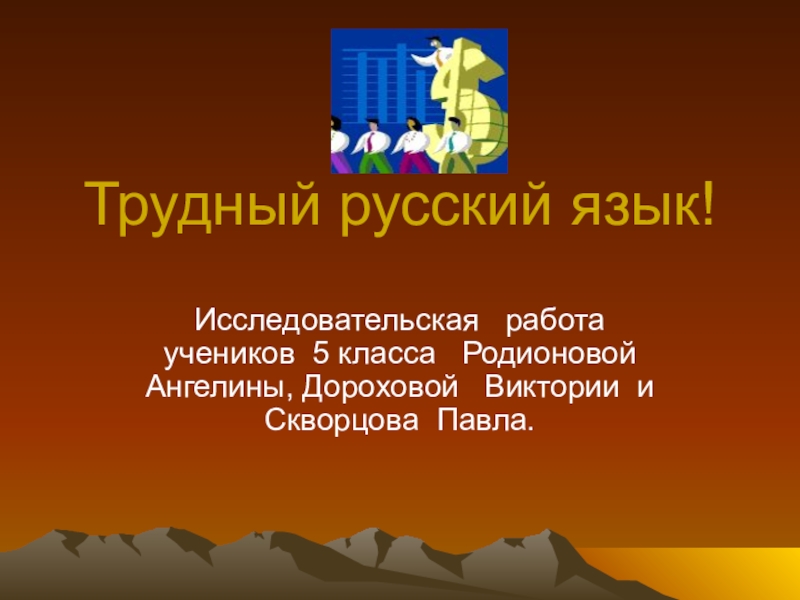 Трудный русский язык!

Исследовательская работа учеников 5 класса Родионовой Ангелины, Дороховой Виктории и Скворцова Павла.